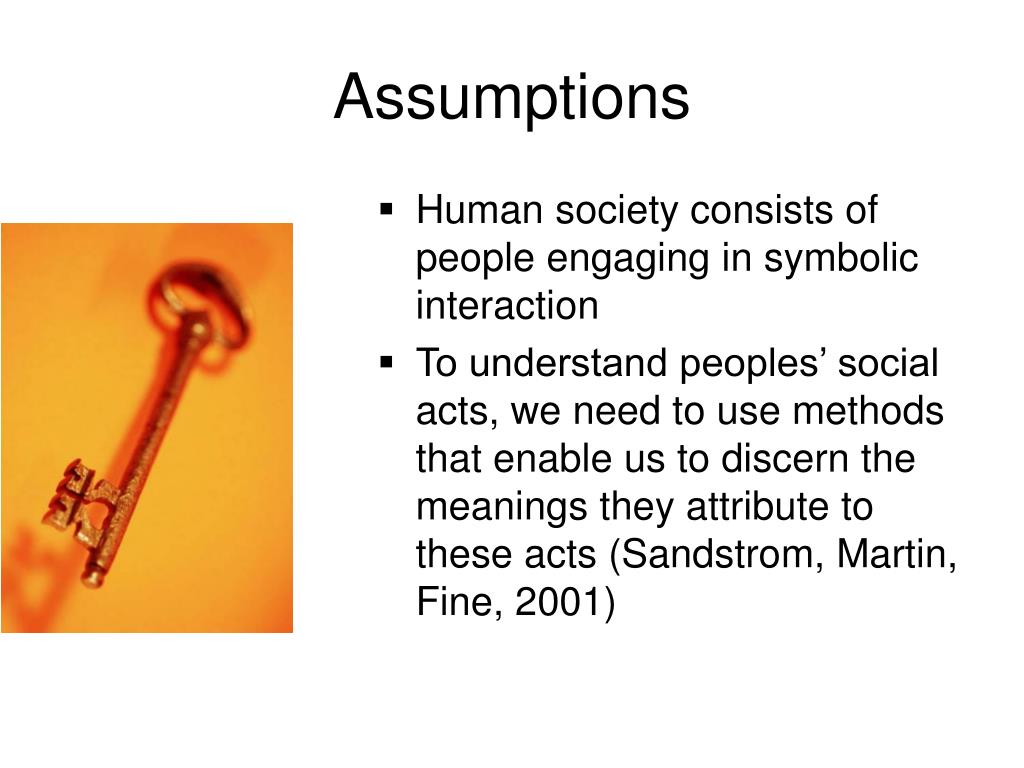 Assumptions

▪ Human society consists of people engaging in symbolic interaction

▪ To understand peoples’ social acts, we need to use methods that enable us to discern the meanings they attribute to these acts (Sandstrom, Martin, Fine, 2001)